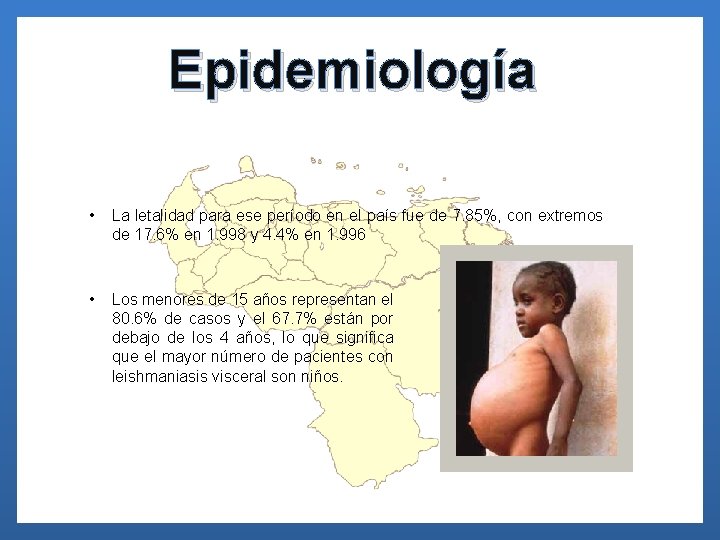 Epidemiología

• La letalidad para ese período en el país fue de 7.85%, con extremos de 17.6% en 1.998 y 4.4% en 1.996

• Los menores de 15 años representan el 80.6% de casos y el 67.7% están por debajo de los 4 años, lo que significa que el mayor número de pacientes con leishmaniasis visceral son niños.